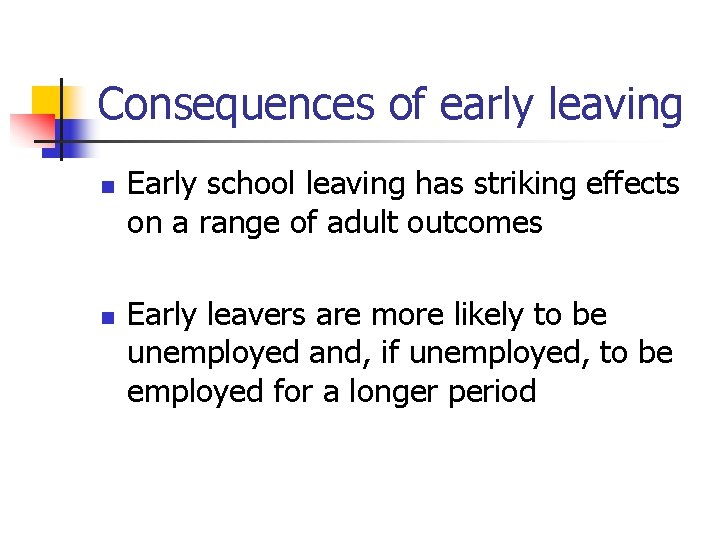 Consequences of early leaving

Early school leaving has striking effects on a range of adult outcomes

Early leavers are more likely to be unemployed and, if unemployed, to be employed for a longer period